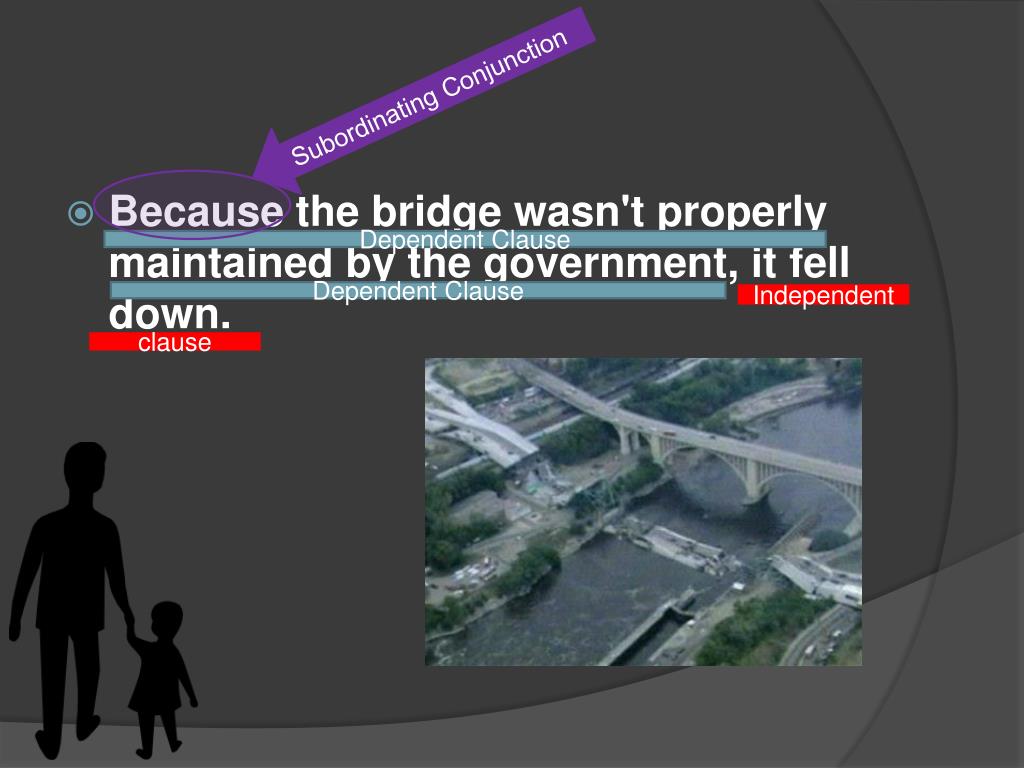 Subordinating Conjunction

Because the bridge wasn't properly maintained by the government, it fell down.

Dependent Clause

Dependent Clause

Independent

clause